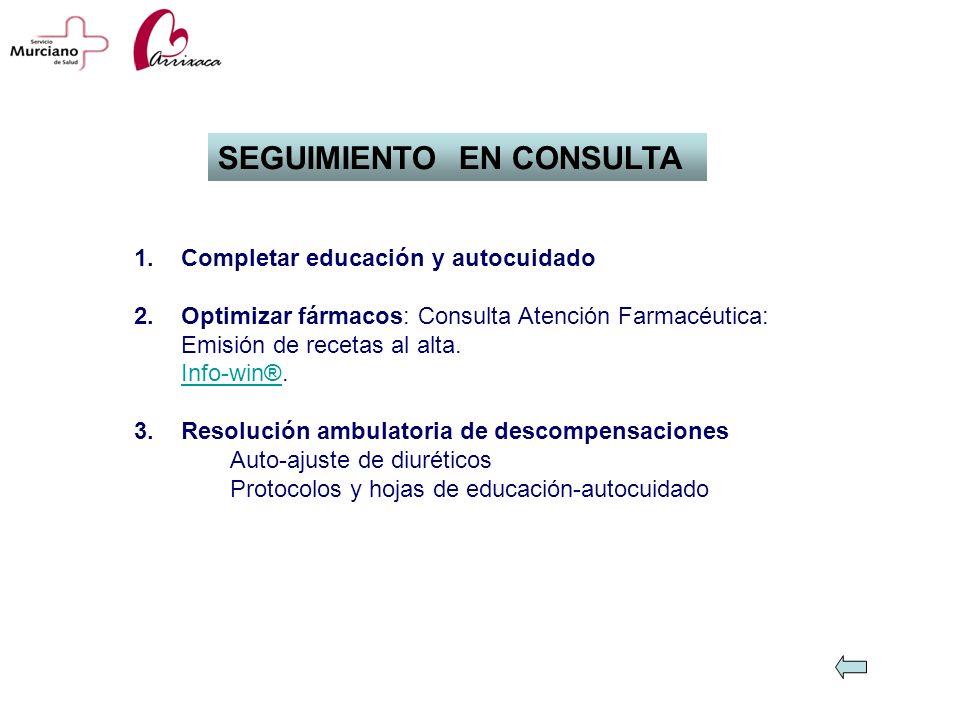 Servicio Murciano de Salud

Arrixaca

SEGUIMIENTO EN CONSULTA

1. Completar educación y autocuidado

2. Optimizar fármacos: Consulta Atención Farmacéutica: Emisión de recetas al alta. Info-win®.

3. Resolución ambulatoria de descompensaciones
Auto-ajuste de diuréticos
Protocolos y hojas de educación-autocuidado